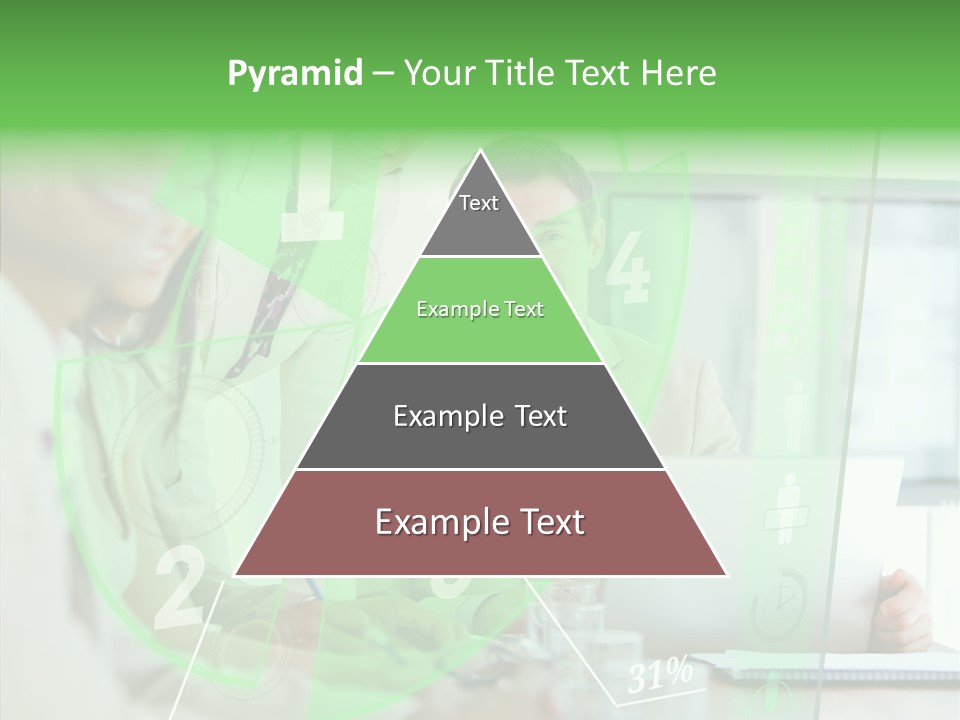 Pyramid – Your Title Text Here

Text

Example Text

Example Text

Example Text

1

4

2

31%